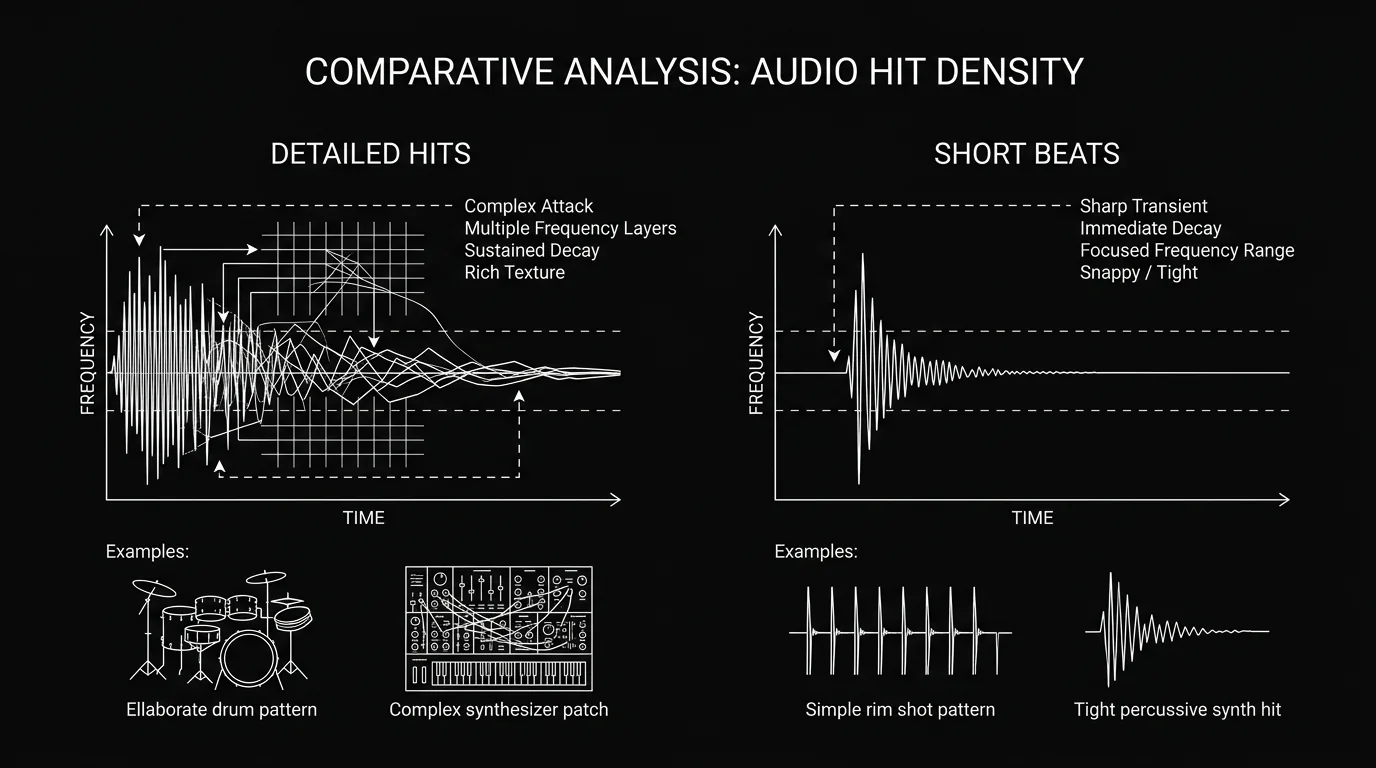 COMPARATIVE ANALYSIS: AUDIO HIT DENSITY

DETAILED HITS

Complex Attack
Multiple Frequency Layers
Sustained Decay
Rich Texture

FREQUENCY

TIME

Examples:

Ellaborate drum pattern

Complex synthesizer patch

SHORT BEATS

Sharp Transient
Immediate Decay
Focused Frequency Range
Snappy / Tight

FREQUENCY

TIME

Examples:

Simple rim shot pattern

Tight percussive synth hit